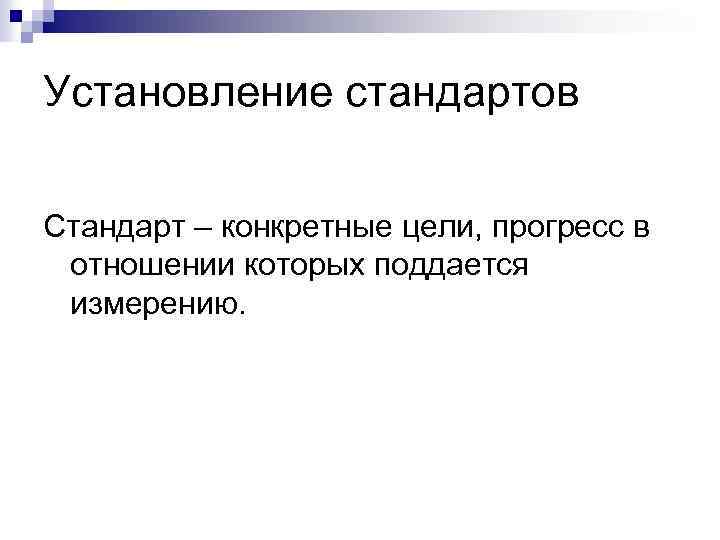 Установление стандартов

Стандарт – конкретные цели, прогресс в отношении которых поддается измерению.